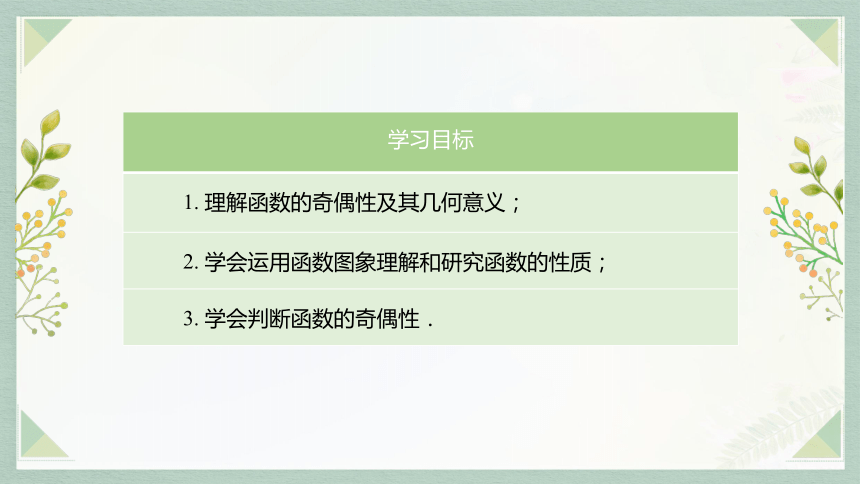 学习目标

1. 理解函数的奇偶性及其几何意义；

2. 学会运用函数图象理解和研究函数的性质；

3. 学会判断函数的奇偶性．